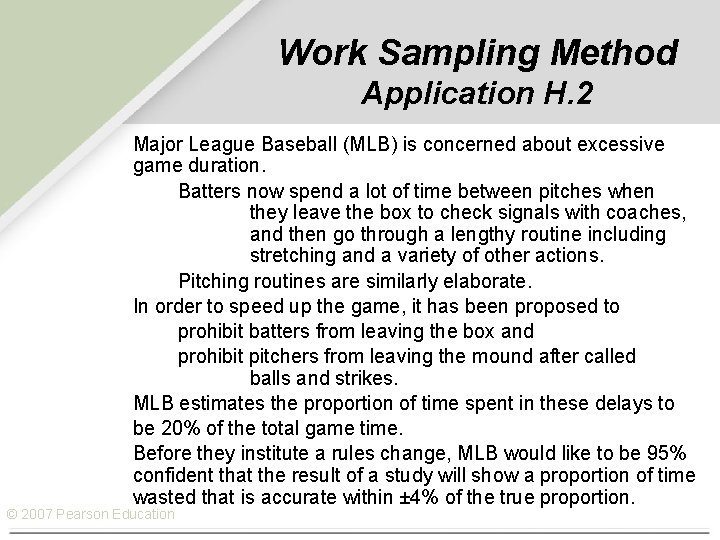 Work Sampling Method
Application H.2

Major League Baseball (MLB) is concerned about excessive game duration.

Batters now spend a lot of time between pitches when they leave the box to check signals with coaches, and then go through a lengthy routine including stretching and a variety of other actions.

Pitching routines are similarly elaborate.

In order to speed up the game, it has been proposed to

prohibit batters from leaving the box and

prohibit pitchers from leaving the mound after called balls and strikes.

MLB estimates the proportion of time spent in these delays to be 20% of the total game time.

Before they institute a rules change, MLB would like to be 95% confident that the result of a study will show a proportion of time wasted that is accurate within ±4% of the true proportion.

© 2007 Pearson Education